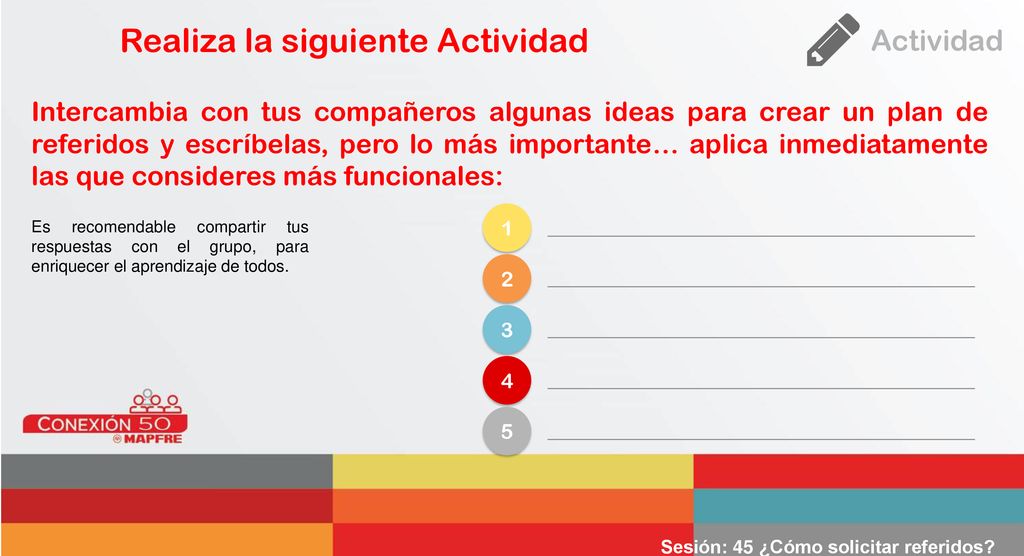 Realiza la siguiente Actividad

Actividad

Intercambia con tus compañeros algunas ideas para crear un plan de referidos y escríbelas, pero lo más importante… aplica inmediatamente las que consideres más funcionales:

Es recomendable compartir tus respuestas con el grupo, para enriquecer el aprendizaje de todos.

1

2

3

4

5

CONEXIÓN 50
MAPFRE

Sesión: 45 ¿Cómo solicitar referidos?